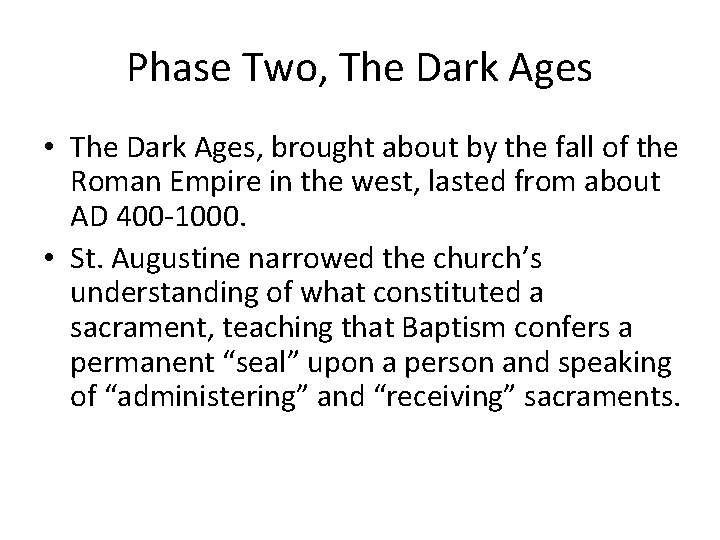 Phase Two, The Dark Ages

• The Dark Ages, brought about by the fall of the Roman Empire in the west, lasted from about AD 400-1000.

• St. Augustine narrowed the church’s understanding of what constituted a sacrament, teaching that Baptism confers a permanent “seal” upon a person and speaking of “administering” and “receiving” sacraments.